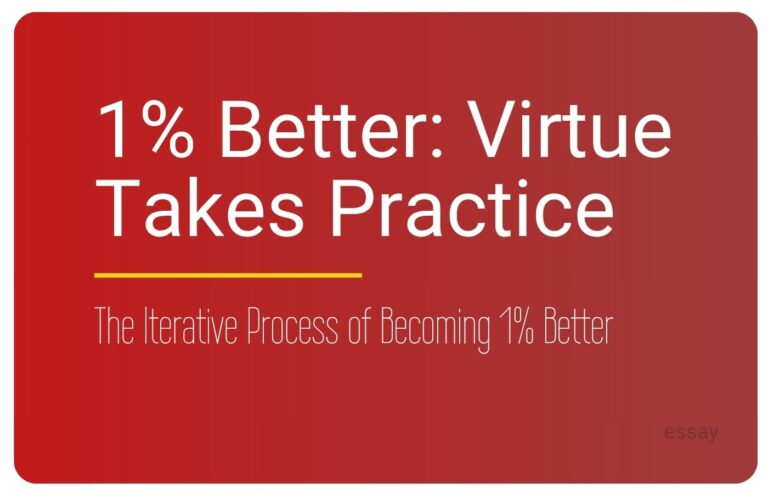 1% Better: Virtue Takes Practice

The Iterative Process of Becoming 1% Better

essay